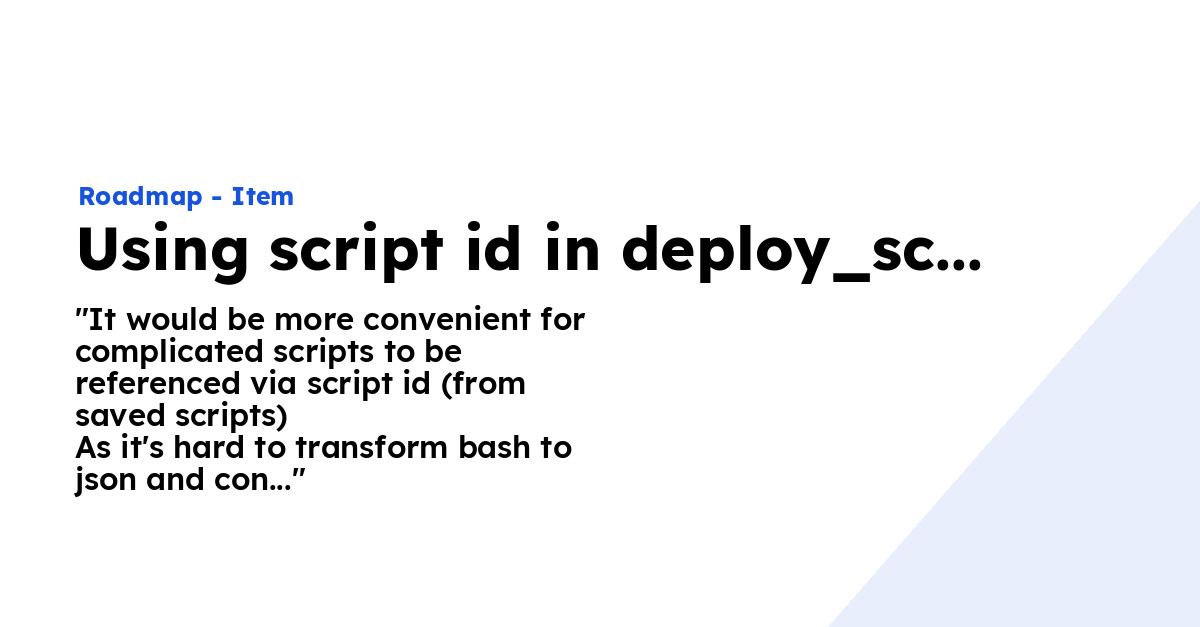 Roadmap - Item

Using script id in deploy_sc...

"It would be more convenient for complicated scripts to be referenced via script id (from saved scripts)
As it's hard to transform bash to json and con..."